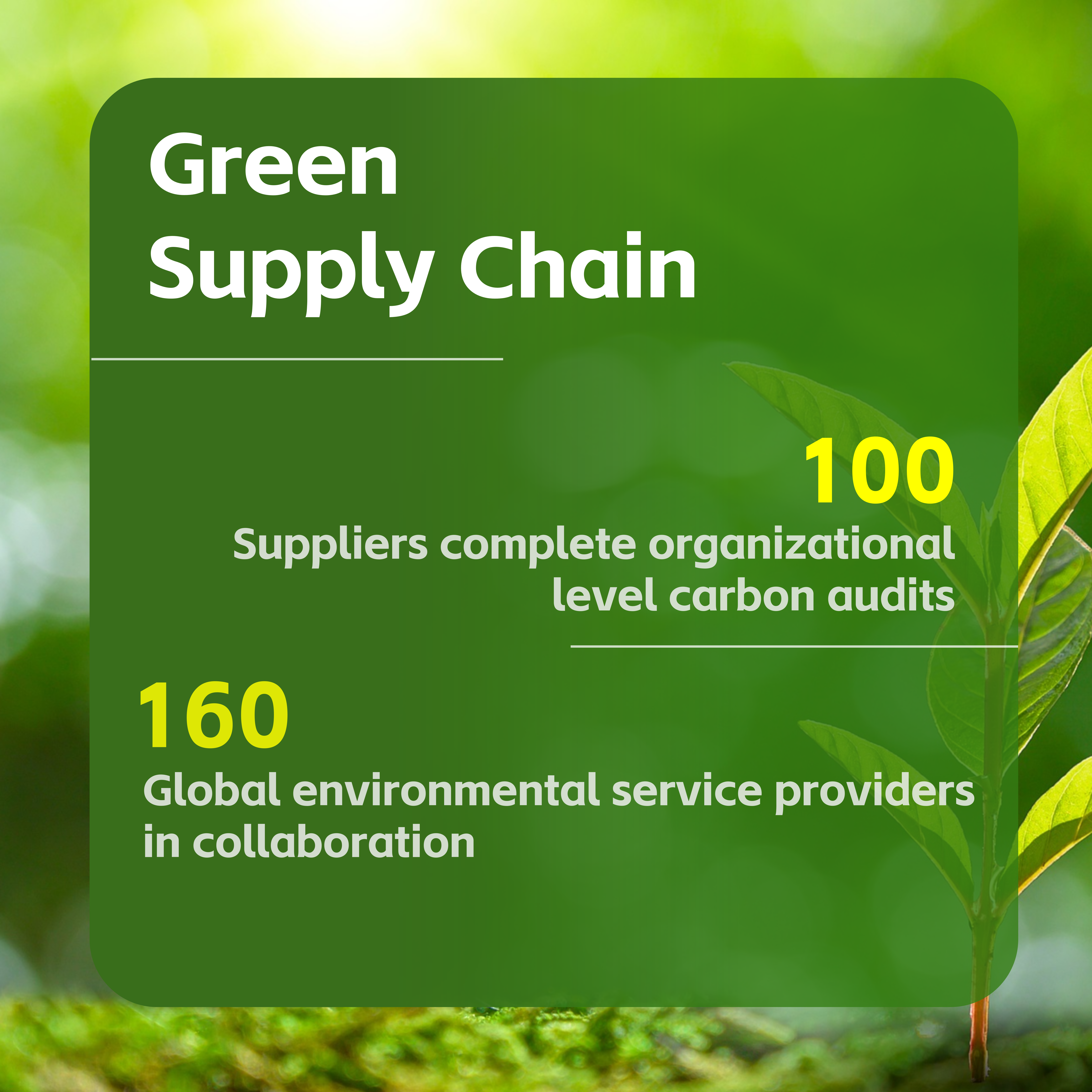 Green Supply Chain

100
Suppliers complete organizational level carbon audits

160
Global environmental service providers in collaboration